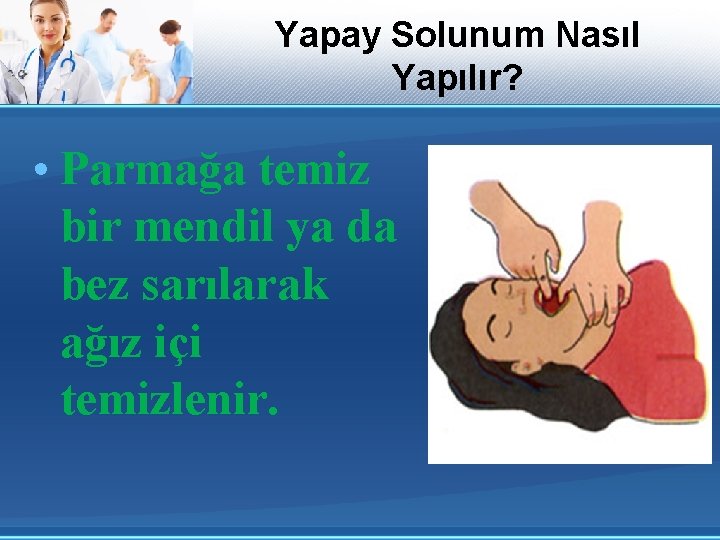 Yapay Solunum Nasıl Yapılır?

• Parmağa temiz bir mendil ya da bez sarılarak ağız içi temizlenir.